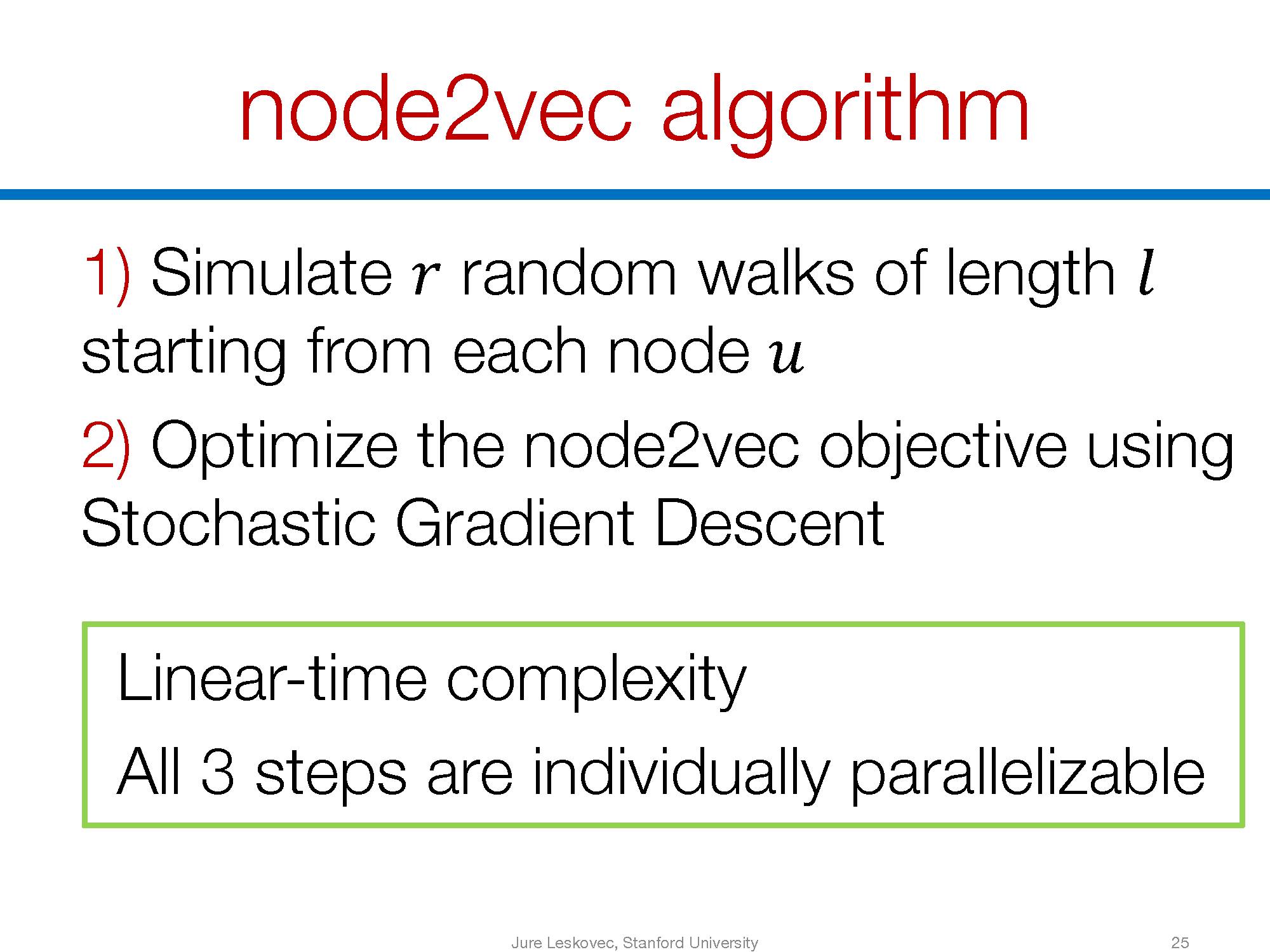 node2vec algorithm

1) Simulate $r$ random walks of length $l$ starting from each node $u$

2) Optimize the node2vec objective using Stochastic Gradient Descent

Linear-time complexity

All 3 steps are individually parallelizable

Jure Leskovec, Stanford University

25